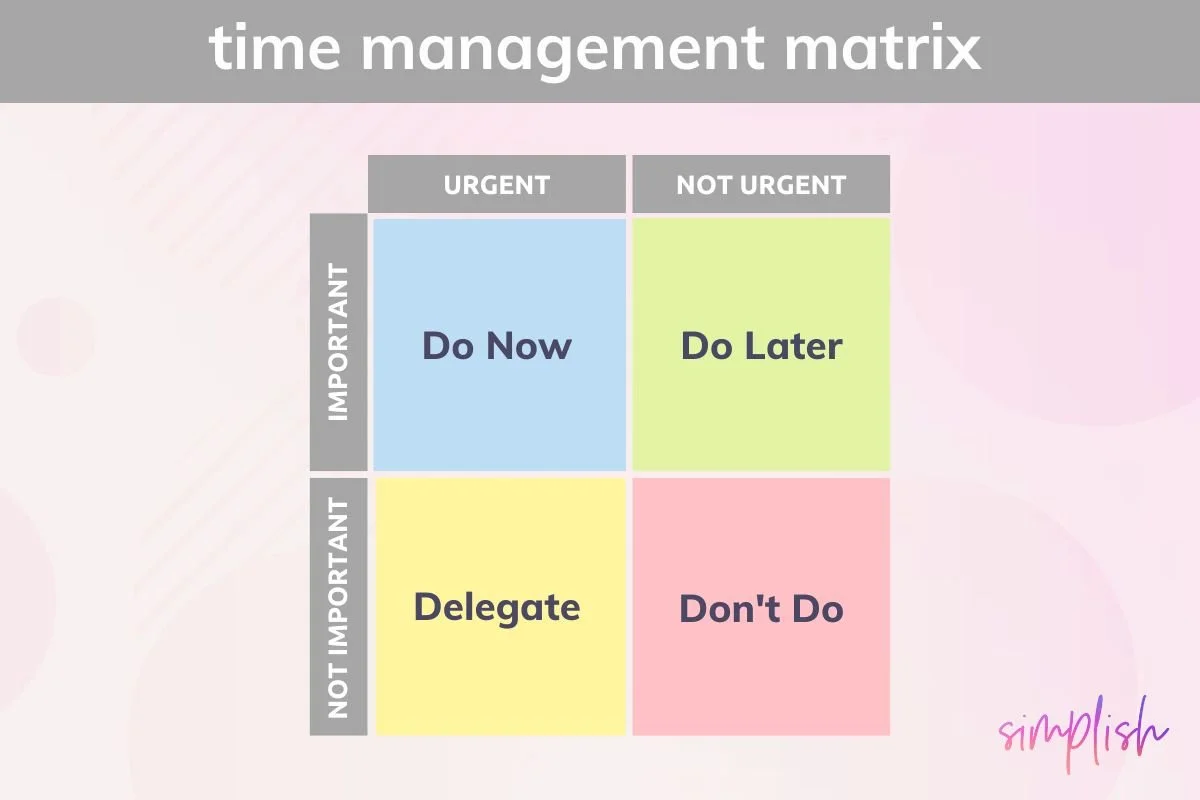 time management matrix

| | URGENT | NOT URGENT |
|---|---|---|
| IMPORTANT | Do Now | Do Later |
| NOT IMPORTANT | Delegate | Don't Do |

simplish